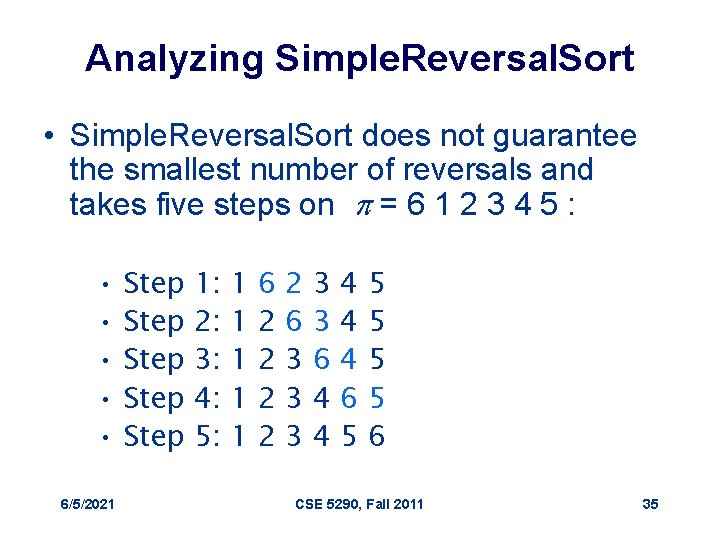 Analyzing SimpleReversalSort

• SimpleReversalSort does not guarantee the smallest number of reversals and takes five steps on $\pi = 6\ 1\ 2\ 3\ 4\ 5$ :

• Step 1: 1 6 2 3 4 5
• Step 2: 1 2 6 3 4 5
• Step 3: 1 2 3 6 4 5
• Step 4: 1 2 3 4 6 5
• Step 5: 1 2 3 4 5 6

6/5/2021 CSE 5290, Fall 2011 35